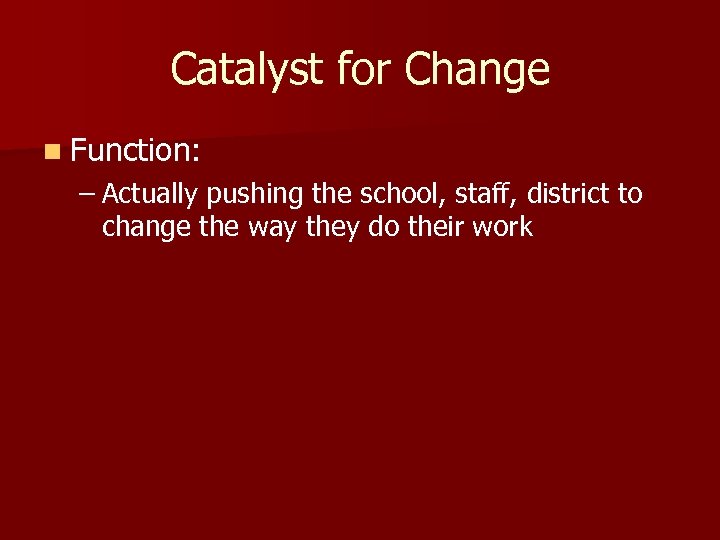 Catalyst for Change

Function:

– Actually pushing the school, staff, district to change the way they do their work